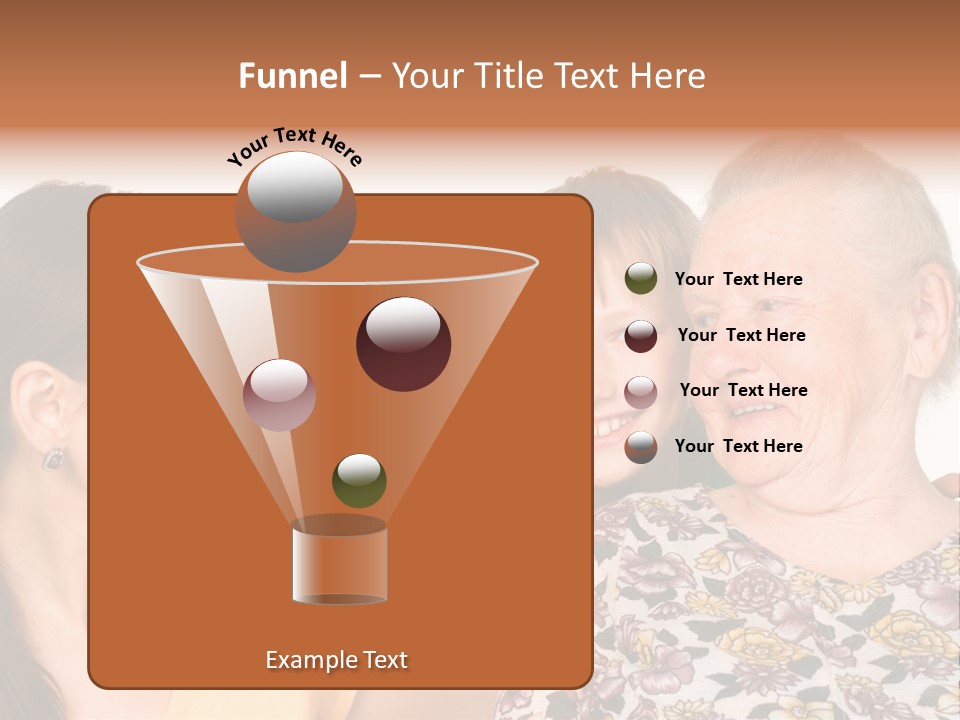 Funnel – Your Title Text Here

Your Text Here

Your Text Here

Your Text Here

Your Text Here

Your Text Here

Example Text